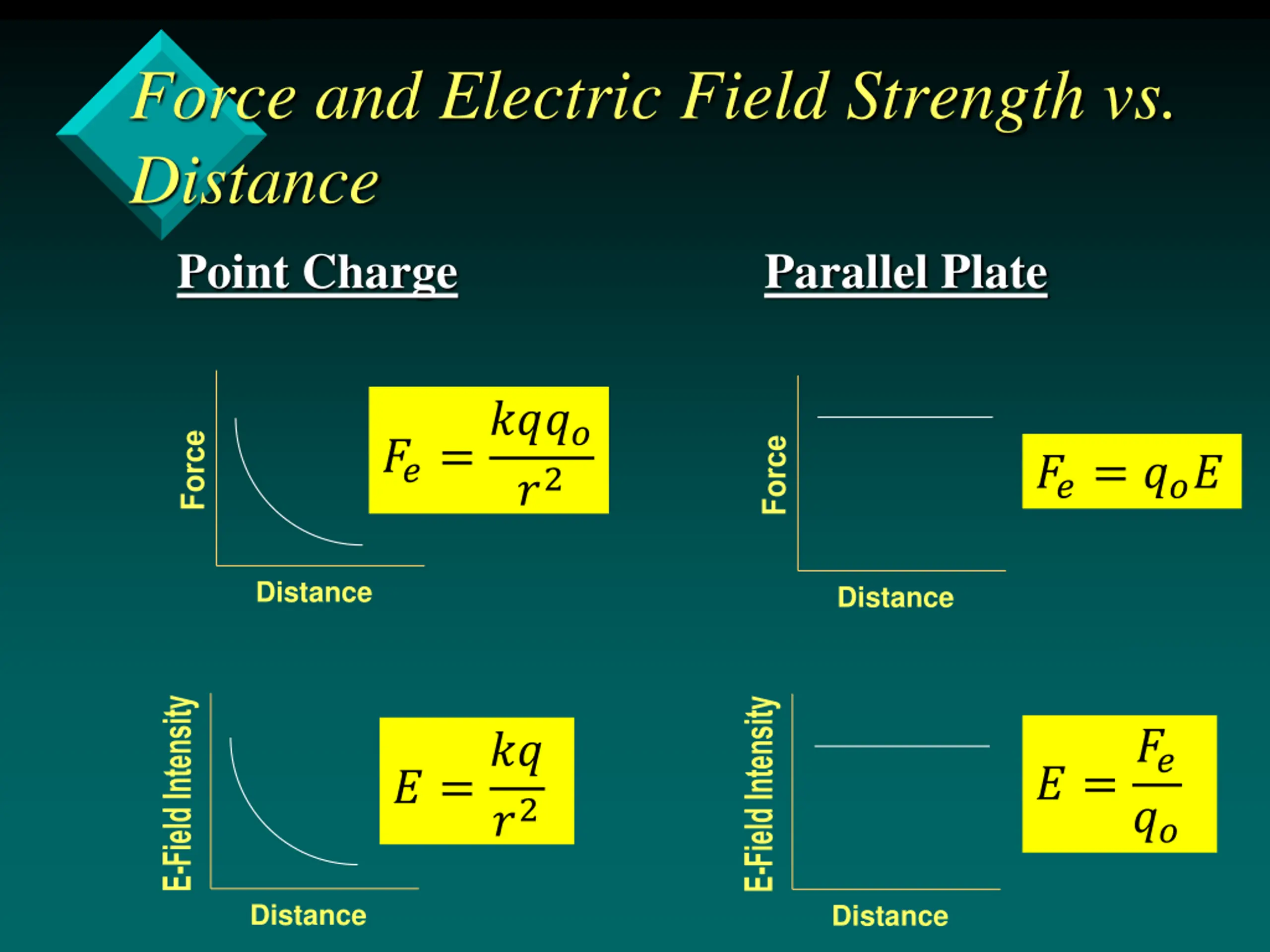 Force and Electric Field Strength vs. Distance

Point Charge

Force

Distance

$F_e = \frac{kqq_o}{r^2}$

E-Field Intensity

Distance

$E = \frac{kq}{r^2}$

Parallel Plate

Force

Distance

$F_e = q_o E$

E-Field Intensity

Distance

$E = \frac{F_e}{q_o}$